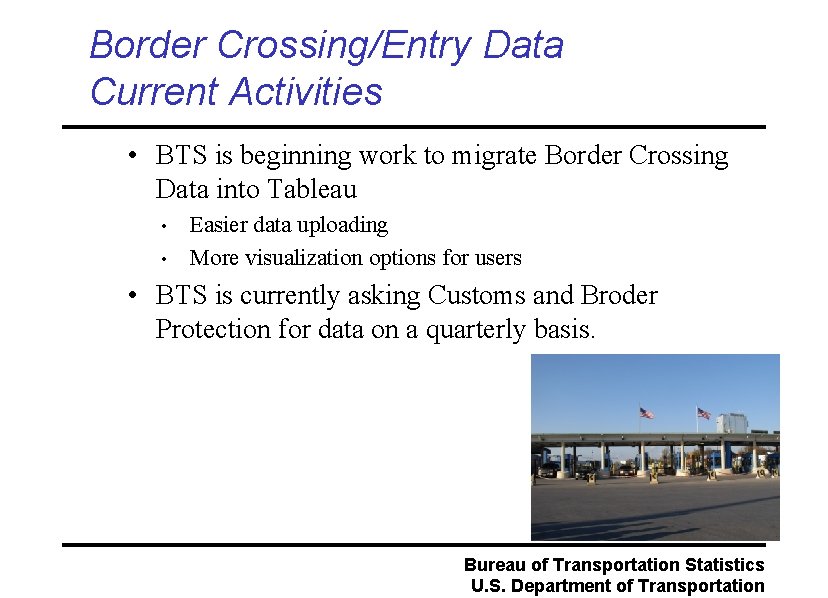 Border Crossing/Entry Data
Current Activities

• BTS is beginning work to migrate Border Crossing Data into Tableau
  • Easier data uploading
  • More visualization options for users
• BTS is currently asking Customs and Broder Protection for data on a quarterly basis.

Bureau of Transportation Statistics
U.S. Department of Transportation